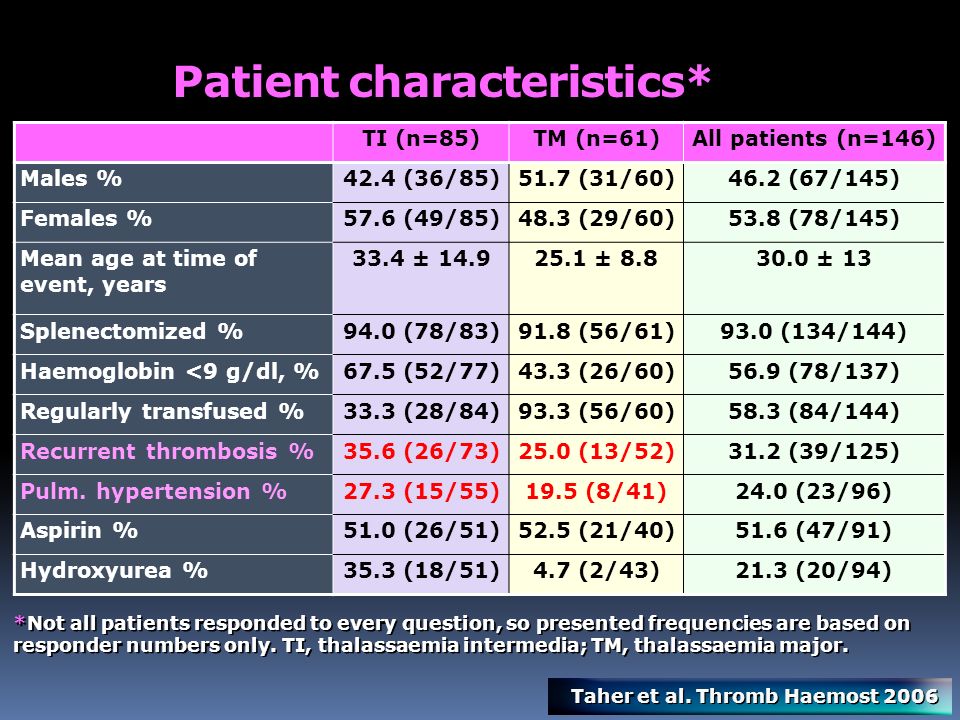 Patient characteristics*

| | TI (n=85) | TM (n=61) | All patients (n=146) |
|---|---|---|---|
| Males % | 42.4 (36/85) | 51.7 (31/60) | 46.2 (67/145) |
| Females % | 57.6 (49/85) | 48.3 (29/60) | 53.8 (78/145) |
| Mean age at time of event, years | 33.4 ± 14.9 | 25.1 ± 8.8 | 30.0 ± 13 |
| Splenectomized % | 94.0 (78/83) | 91.8 (56/61) | 93.0 (134/144) |
| Haemoglobin <9 g/dl, % | 67.5 (52/77) | 43.3 (26/60) | 56.9 (78/137) |
| Regularly transfused % | 33.3 (28/84) | 93.3 (56/60) | 58.3 (84/144) |
| Recurrent thrombosis % | 35.6 (26/73) | 25.0 (13/52) | 31.2 (39/125) |
| Pulm. hypertension % | 27.3 (15/55) | 19.5 (8/41) | 24.0 (23/96) |
| Aspirin % | 51.0 (26/51) | 52.5 (21/40) | 51.6 (47/91) |
| Hydroxyurea % | 35.3 (18/51) | 4.7 (2/43) | 21.3 (20/94) |

*Not all patients responded to every question, so presented frequencies are based on responder numbers only. TI, thalassaemia intermedia; TM, thalassaemia major.

Taher et al. Thromb Haemost 2006